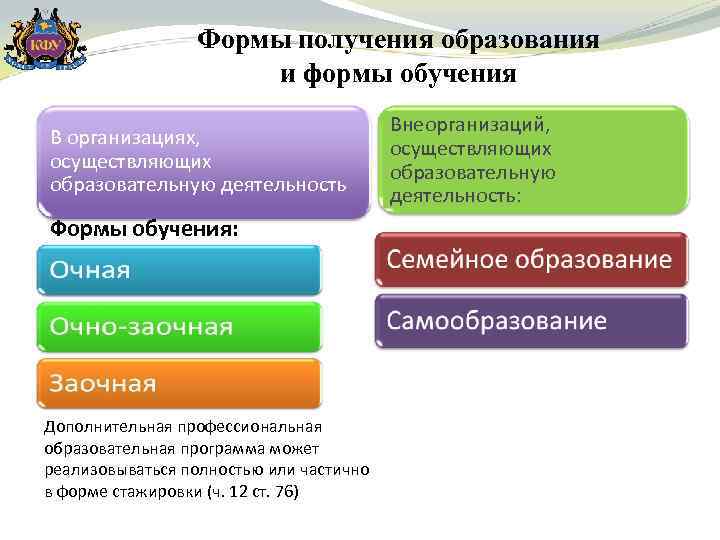 КФУ

Формы получения образования и формы обучения

В организациях, осуществляющих образовательную деятельность

Формы обучения:

Очная

Очно-заочная

Заочная

Дополнительная профессиональная образовательная программа может реализовываться полностью или частично в форме стажировки (ч. 12 ст. 76)

Внеорганизаций, осуществляющих образовательную деятельность:

Семейное образование

Самообразование